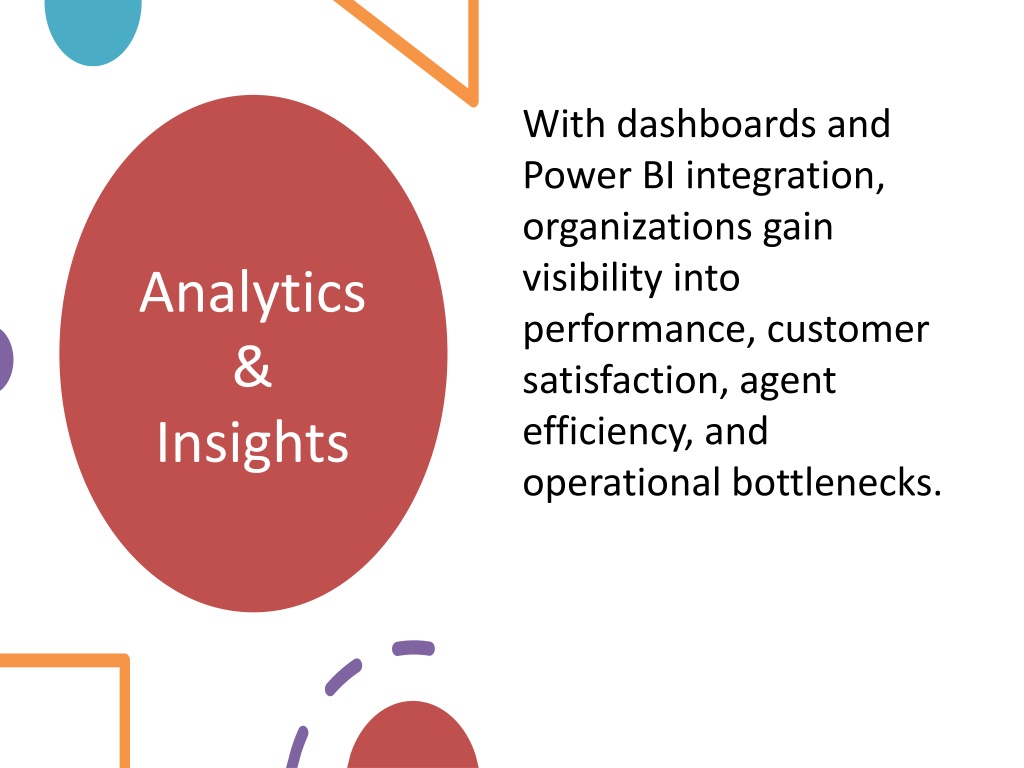 Analytics
&
Insights

With dashboards and Power BI integration, organizations gain visibility into performance, customer satisfaction, agent efficiency, and operational bottlenecks.